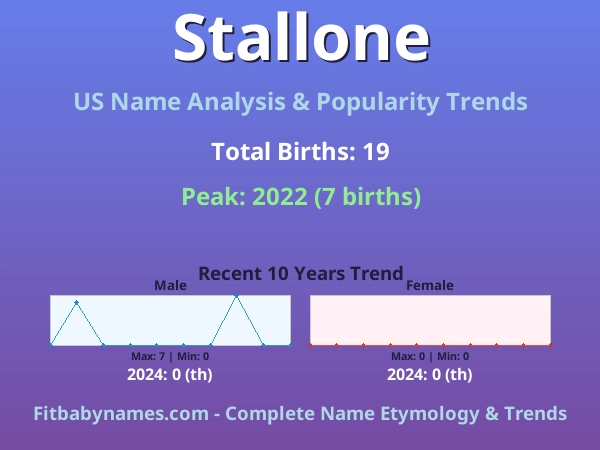 Stallone

US Name Analysis & Popularity Trends

Total Births: 19

Peak: 2022 (7 births)

Recent 10 Years Trend

Male

Max: 7 | Min: 0

2024: 0 (th)

Female

Max: 0 | Min: 0

2024: 0 (th)

Fitbabynames.com - Complete Name Etymology & Trends